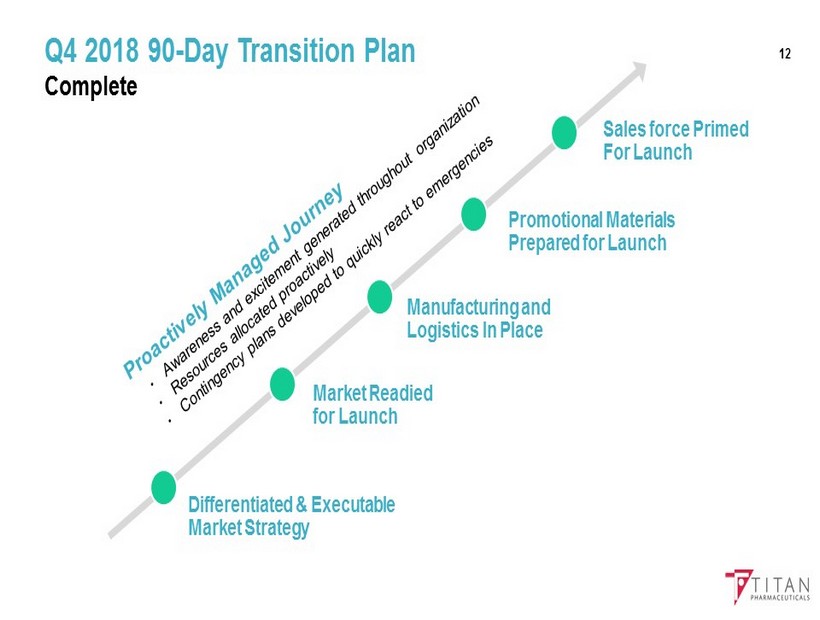 Q4 2018 90-Day Transition Plan
Complete

12

Proactively Managed Journey
· Awareness and excitement generated throughout organization
· Resources allocated proactively
· Contingency plans developed to quickly react to emergencies

Sales force Primed For Launch

Promotional Materials Prepared for Launch

Manufacturing and Logistics In Place

Market Readied for Launch

Differentiated & Executable Market Strategy

TITAN PHARMACEUTICALS